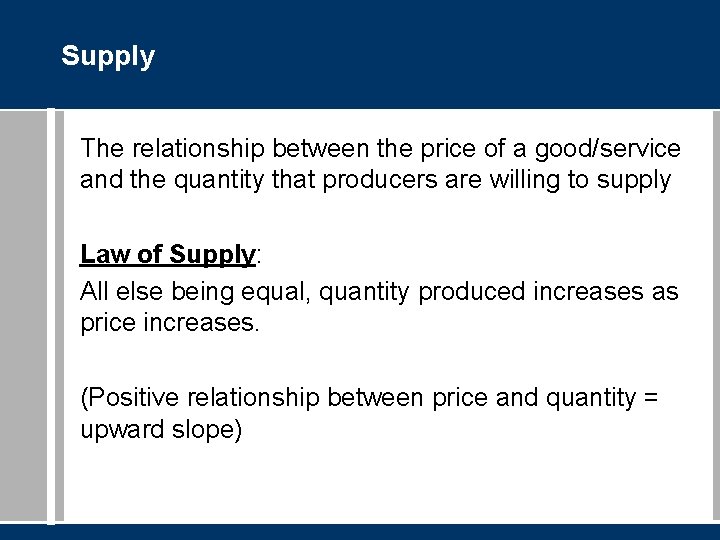 Supply

The relationship between the price of a good/service and the quantity that producers are willing to supply

Law of Supply:
All else being equal, quantity produced increases as price increases.

(Positive relationship between price and quantity = upward slope)